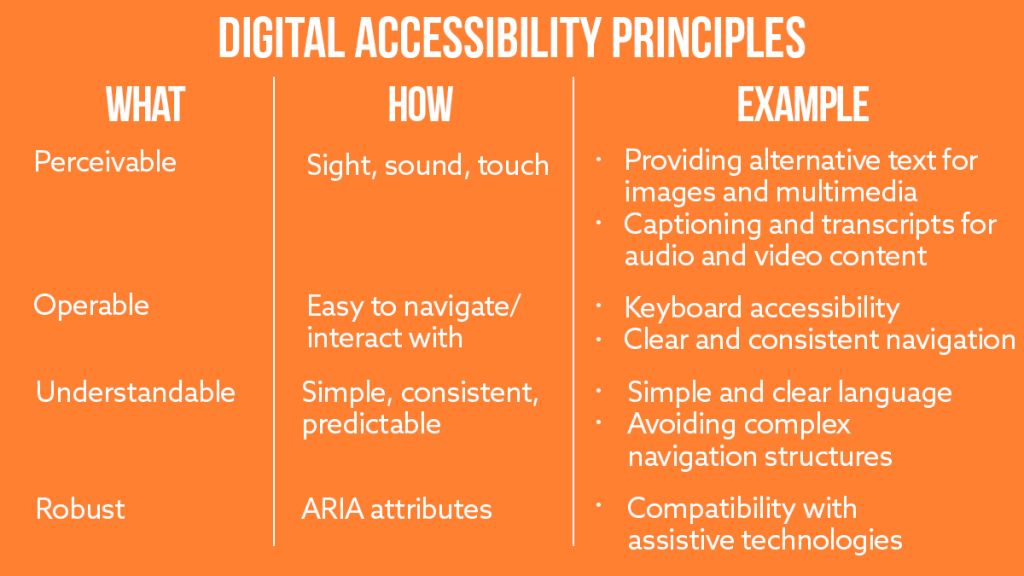 DIGITAL ACCESSIBILITY PRINCIPLES

| WHAT | HOW | EXAMPLE |
|---|---|---|
| Perceivable | Sight, sound, touch | · Providing alternative text for images and multimedia · Captioning and transcripts for audio and video content |
| Operable | Easy to navigate/ interact with | · Keyboard accessibility · Clear and consistent navigation |
| Understandable | Simple, consistent, predictable | · Simple and clear language · Avoiding complex navigation structures |
| Robust | ARIA attributes | · Compatibility with assistive technologies |